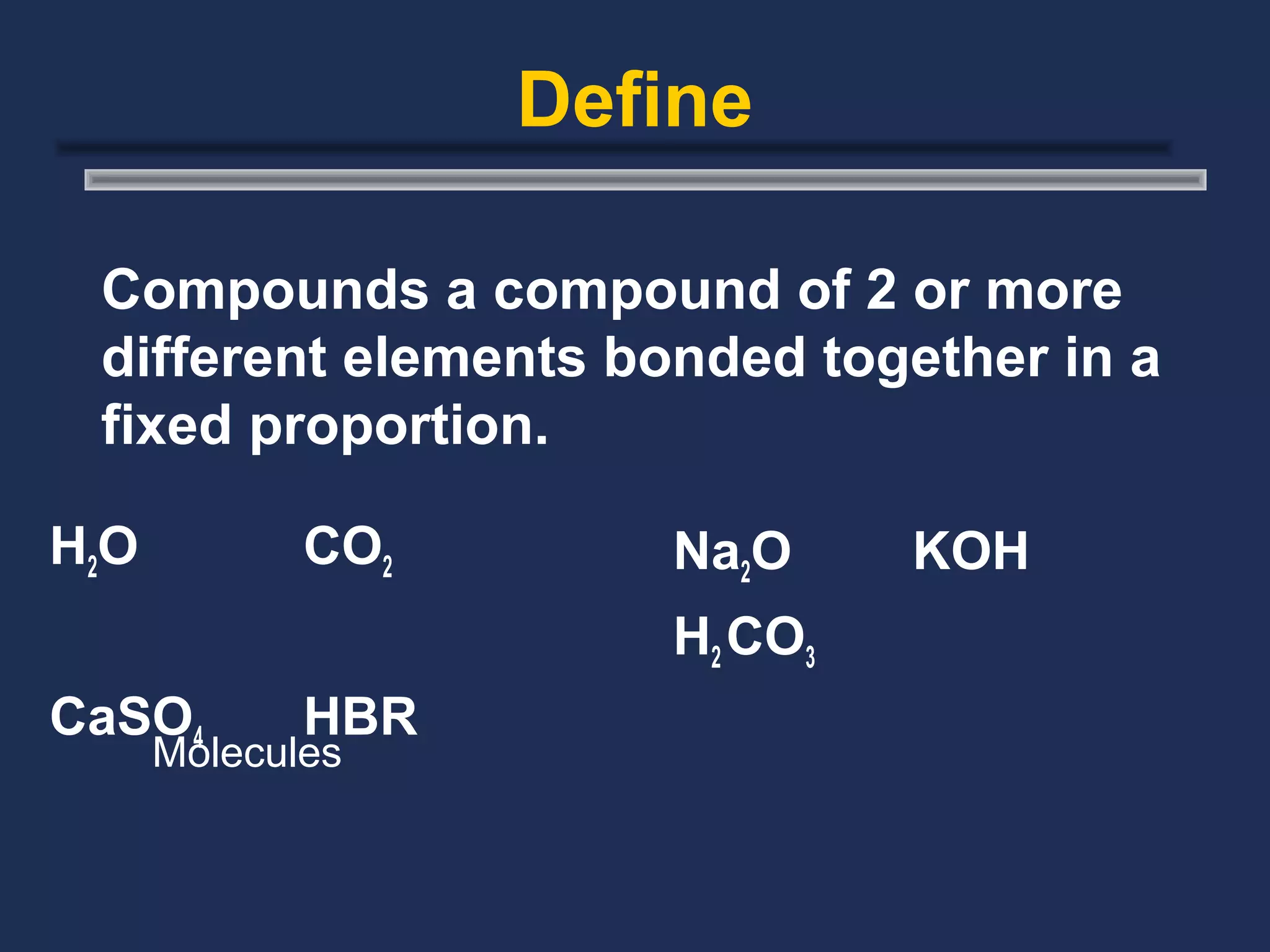 Define

Compounds a compound of 2 or more different elements bonded together in a fixed proportion.

$H_2O$ $CO_2$ $Na_2O$ KOH

$H_2CO_3$

$CaSO_4$ HBR

Molecules